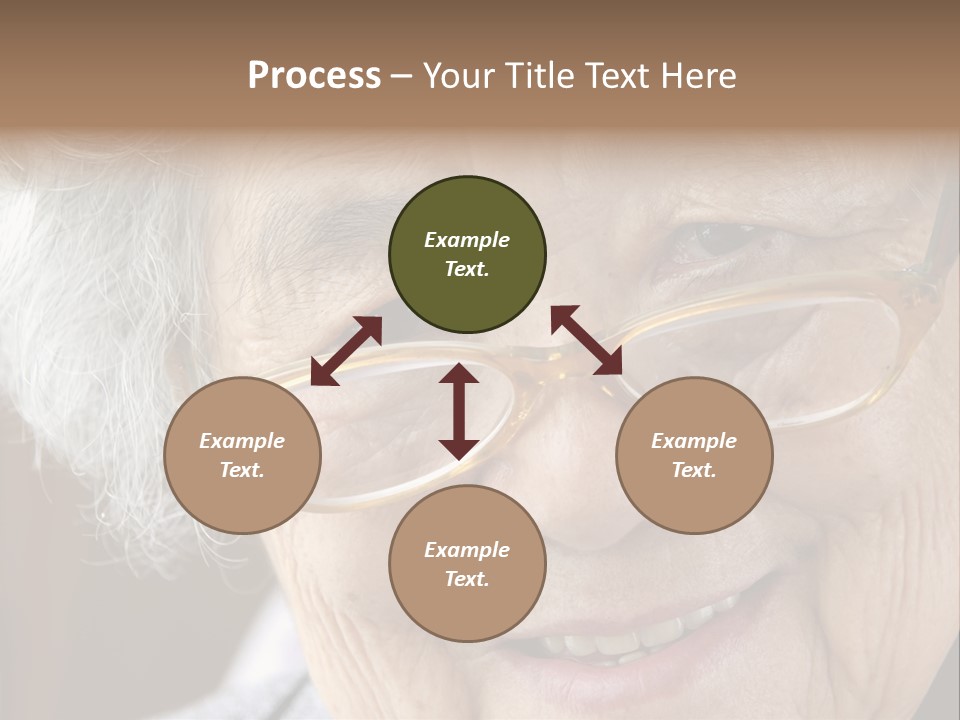 Process – Your Title Text Here

Example Text.

Example Text.

Example Text.

Example Text.